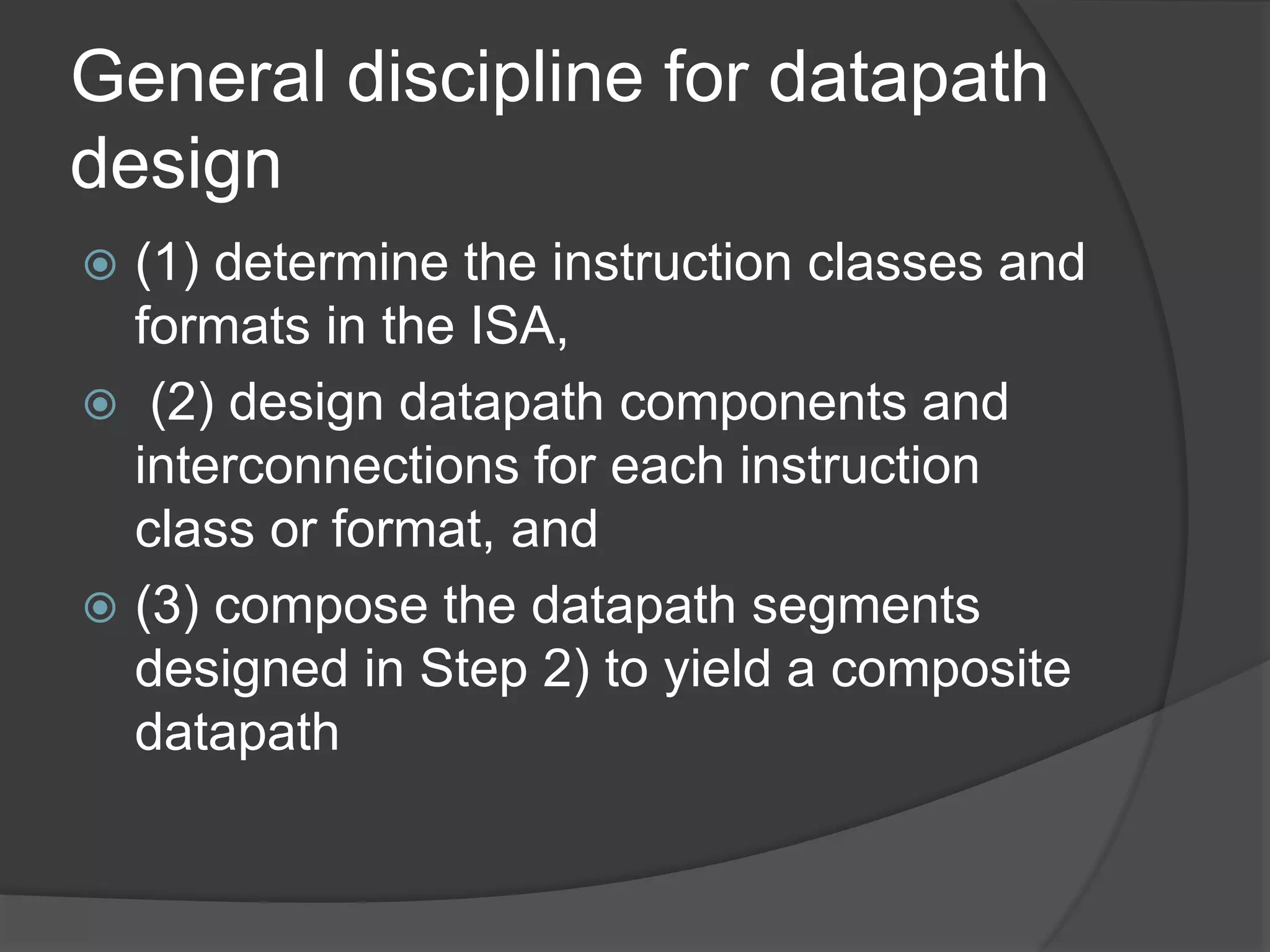 General discipline for datapath design

(1) determine the instruction classes and formats in the ISA,

(2) design datapath components and interconnections for each instruction class or format, and

(3) compose the datapath segments designed in Step 2) to yield a composite datapath